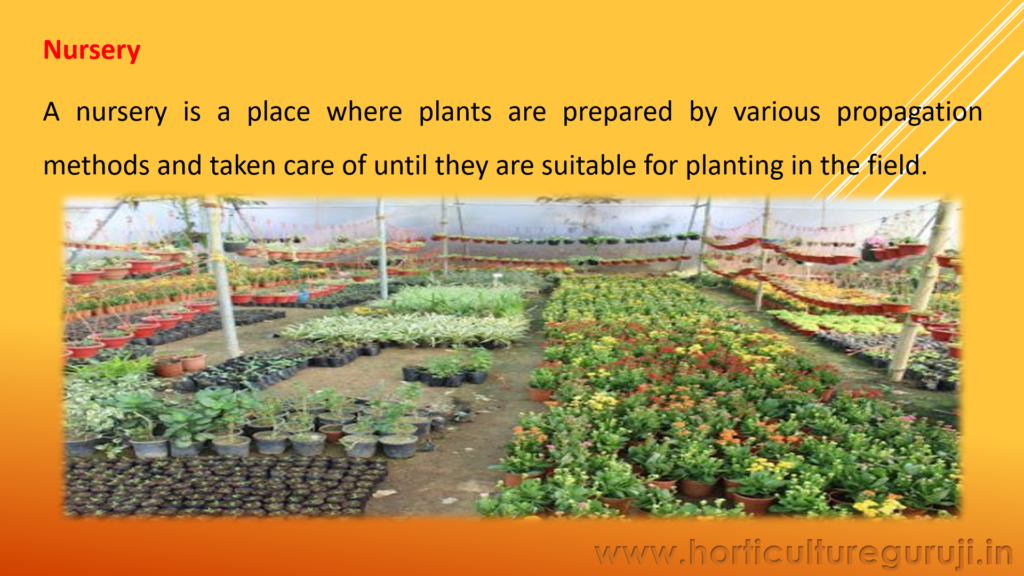 Nursery

A nursery is a place where plants are prepared by various propagation methods and taken care of until they are suitable for planting in the field.

www.horticultureguruji.in